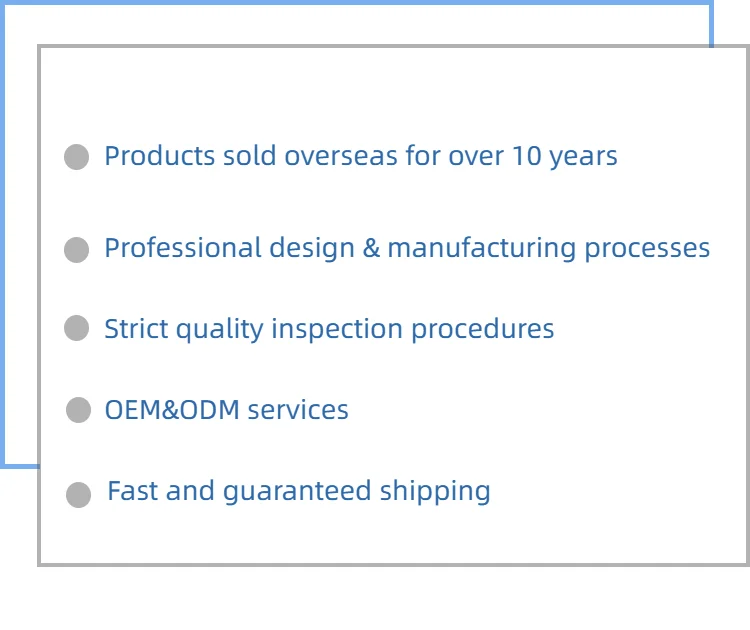 Products sold overseas for over 10 years

Professional design & manufacturing processes

Strict quality inspection procedures

OEM&ODM services

Fast and guaranteed shipping